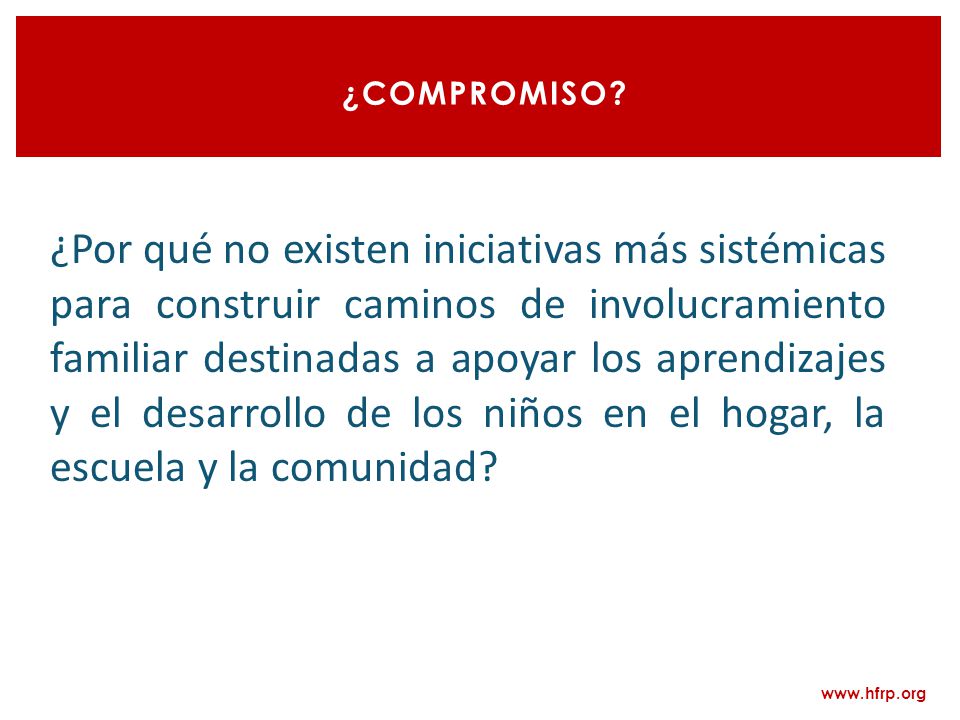 ¿COMPROMISO?

¿Por qué no existen iniciativas más sistémicas para construir caminos de involucramiento familiar destinadas a apoyar los aprendizajes y el desarrollo de los niños en el hogar, la escuela y la comunidad?

www.hfrp.org